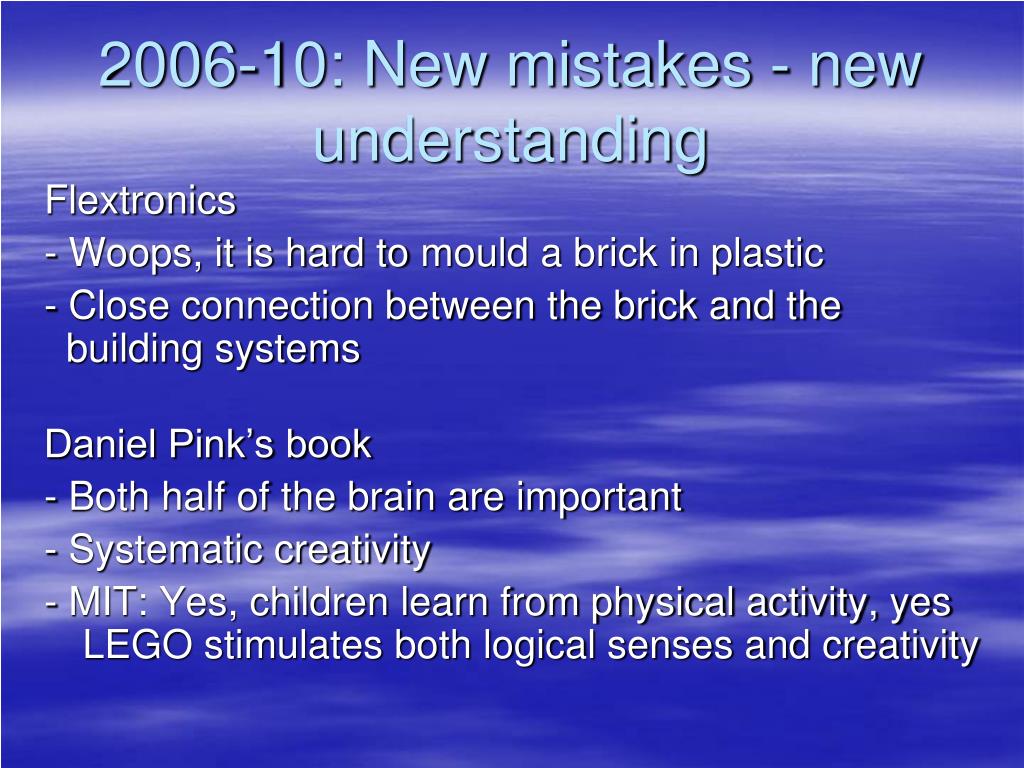 2006-10: New mistakes - new understanding

Flextronics

- Woops, it is hard to mould a brick in plastic

- Close connection between the brick and the building systems

Daniel Pink’s book

- Both half of the brain are important

- Systematic creativity

- MIT: Yes, children learn from physical activity, yes LEGO stimulates both logical senses and creativity